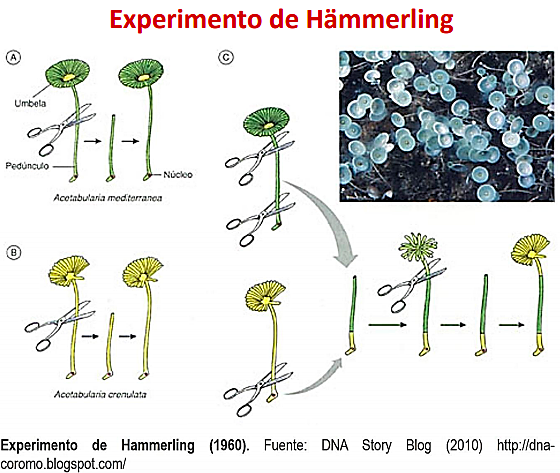 Experimento de Hämmerling

A

Umbela

Pedúnculo

Núcleo

Acetabularia mediterranea

B

Acetabularia crenulata

C

Experimento de Hammerling (1960). Fuente: DNA Story Blog (2010) http://dna-coromo.blogspot.com/